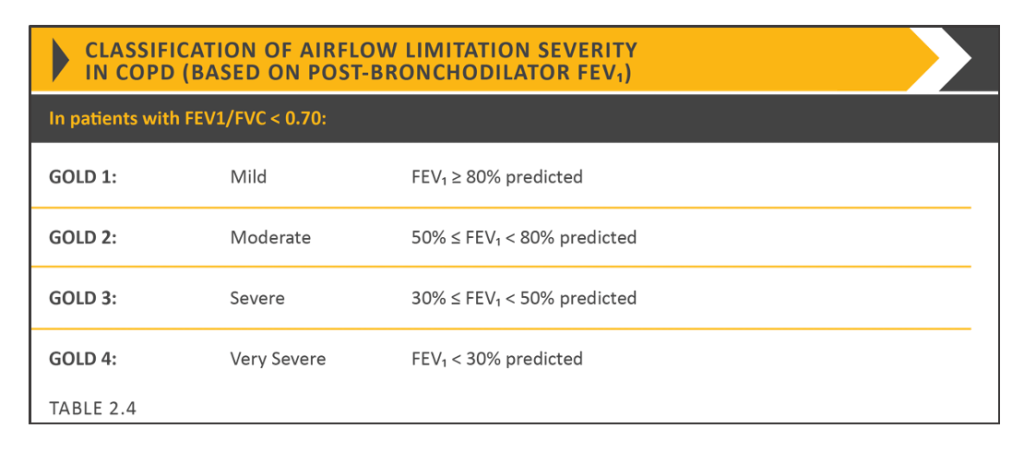 CLASSIFICATION OF AIRFLOW LIMITATION SEVERITY IN COPD (BASED ON POST-BRONCHODILATOR $FEV_1$)

In patients with FEV1/FVC < 0.70:

| | | |
|---|---|---|
| GOLD 1: | Mild | $FEV_1 \geq 80\%$ predicted |
| GOLD 2: | Moderate | $50\% \leq FEV_1 < 80\%$ predicted |
| GOLD 3: | Severe | $30\% \leq FEV_1 < 50\%$ predicted |
| GOLD 4: | Very Severe | $FEV_1 < 30\%$ predicted |

TABLE 2.4